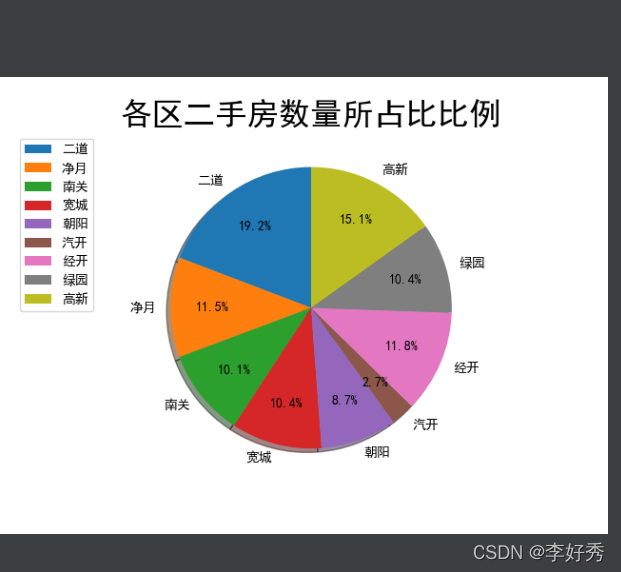 各区二手房数量所占比比例

二道
净月
南关
宽城
朝阳
汽开
经开
绿园
高新

二道
19.2%
净月
11.5%
南关
10.1%
宽城
10.4%
朝阳
8.7%
汽开
2.7%
经开
11.8%
绿园
10.4%
高新
15.1%

CSDN @李好秀